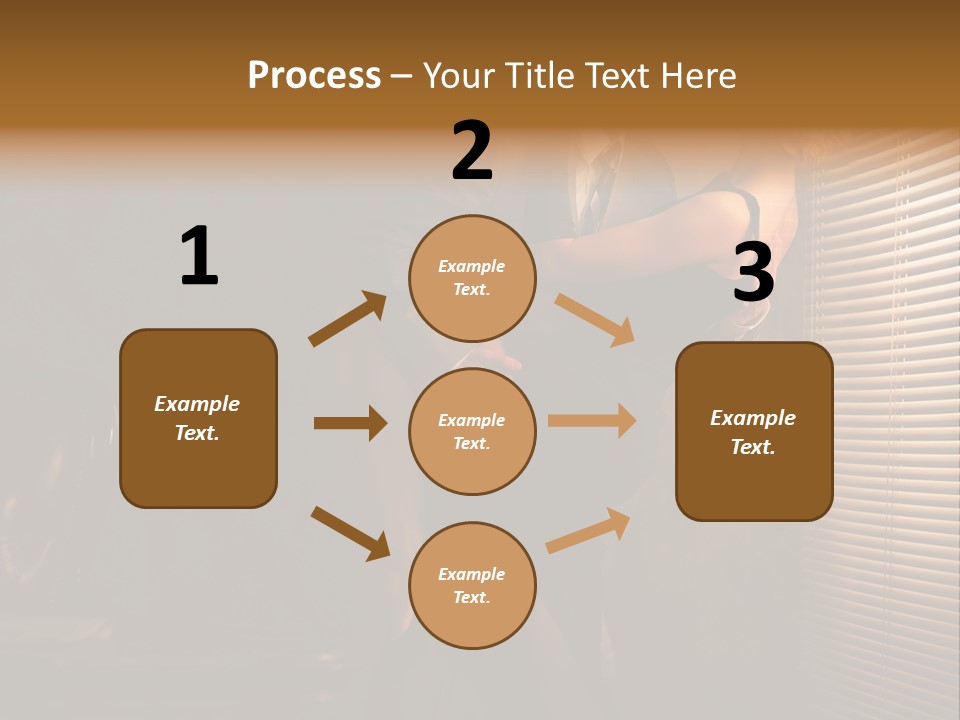 Process – Your Title Text Here

1

Example Text.

2

Example Text.

Example Text.

Example Text.

3

Example Text.